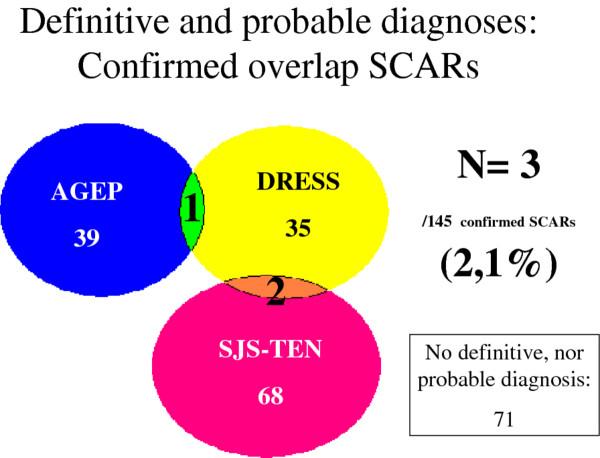 Definitive and probable diagnoses: Confirmed overlap SCARs

AGEP
39

1

DRESS
35

2

SJS-TEN
68

N= 3

/145 confirmed SCARs

(2,1%)

No definitive, nor probable diagnosis:

71